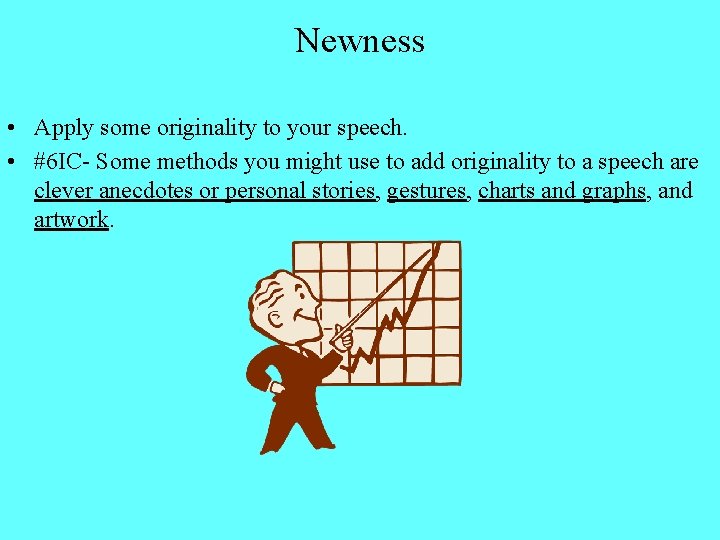 Newness

• Apply some originality to your speech.
• #6IC- Some methods you might use to add originality to a speech are clever anecdotes or personal stories, gestures, charts and graphs, and artwork.